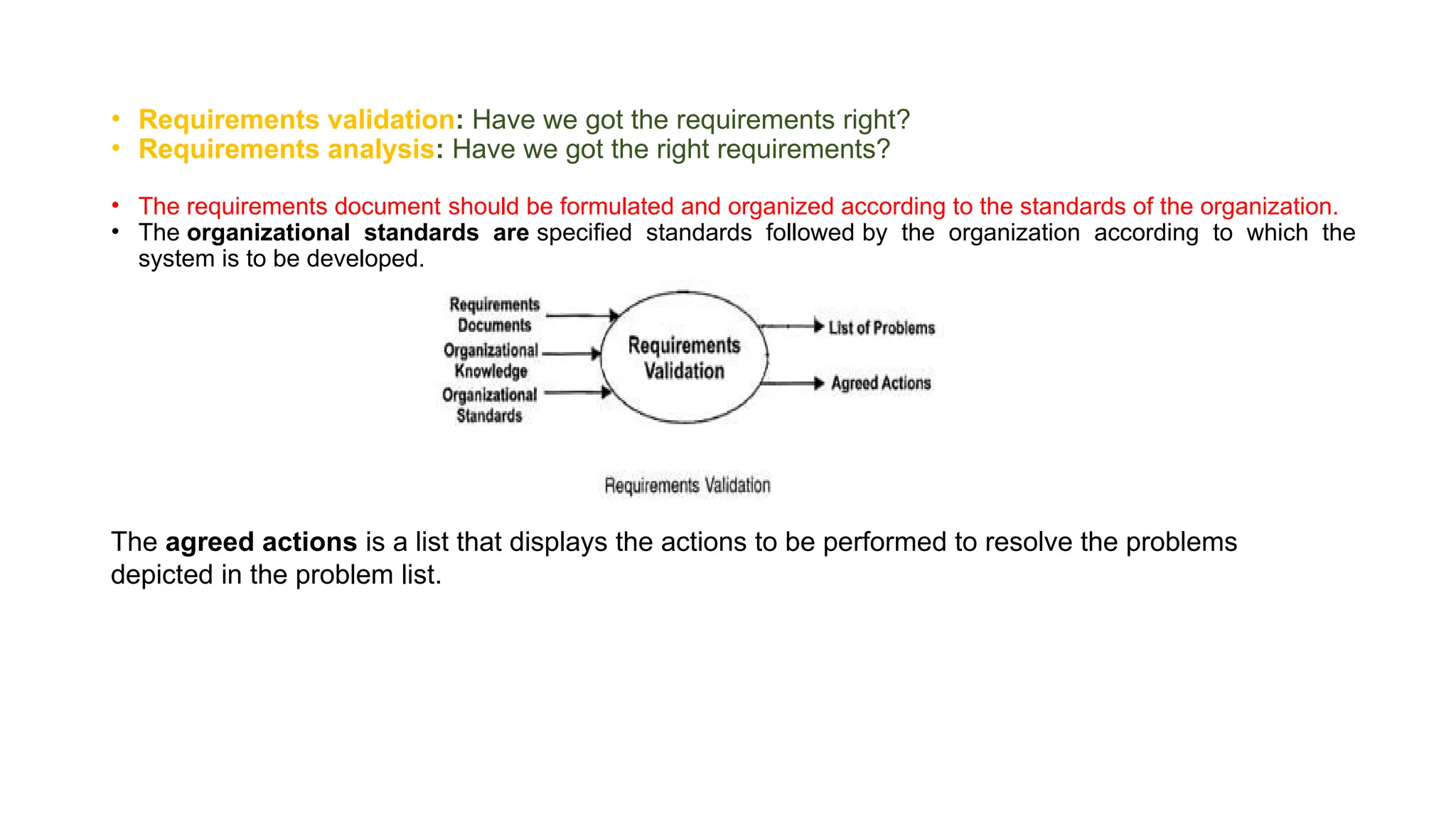 • Requirements validation: Have we got the requirements right?
• Requirements analysis: Have we got the right requirements?

• The requirements document should be formulated and organized according to the standards of the organization.
• The organizational standards are specified standards followed by the organization according to which the system is to be developed.

Requirements Documents
Organizational Knowledge
Organizational Standards
Requirements Validation
List of Problems
Agreed Actions

Requirements Validation

The agreed actions is a list that displays the actions to be performed to resolve the problems depicted in the problem list.